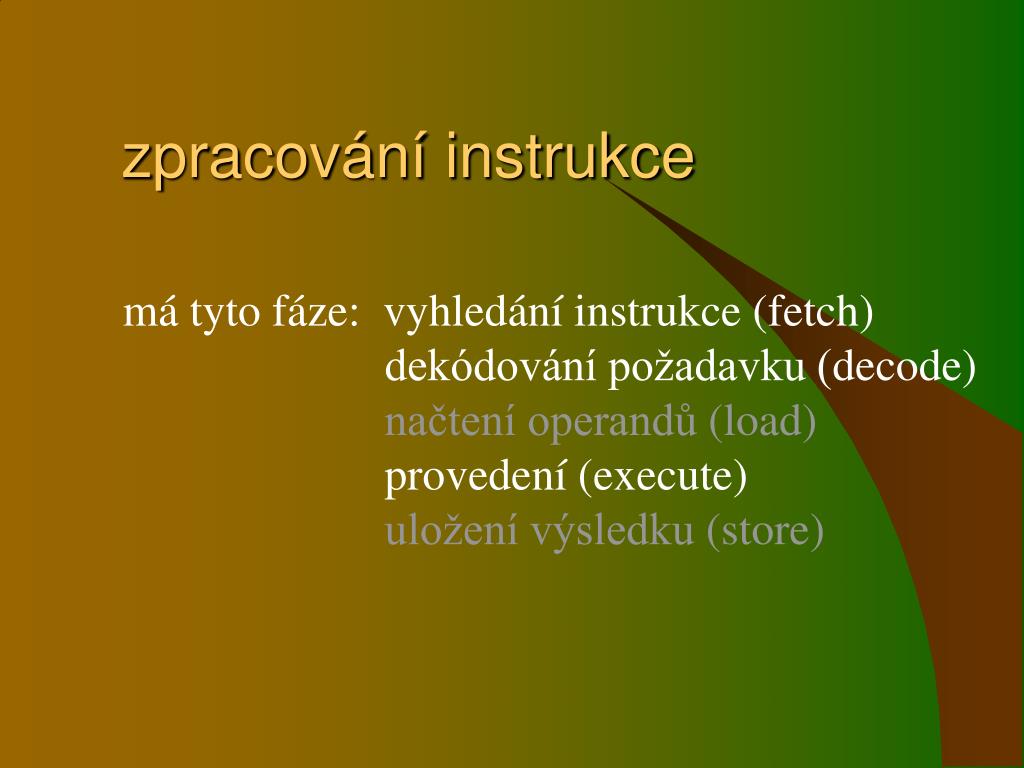 zpracování instrukce

má tyto fáze: vyhledání instrukce (fetch)
dekódování požadavku (decode)
načtení operandů (load)
provedení (execute)
uložení výsledku (store)